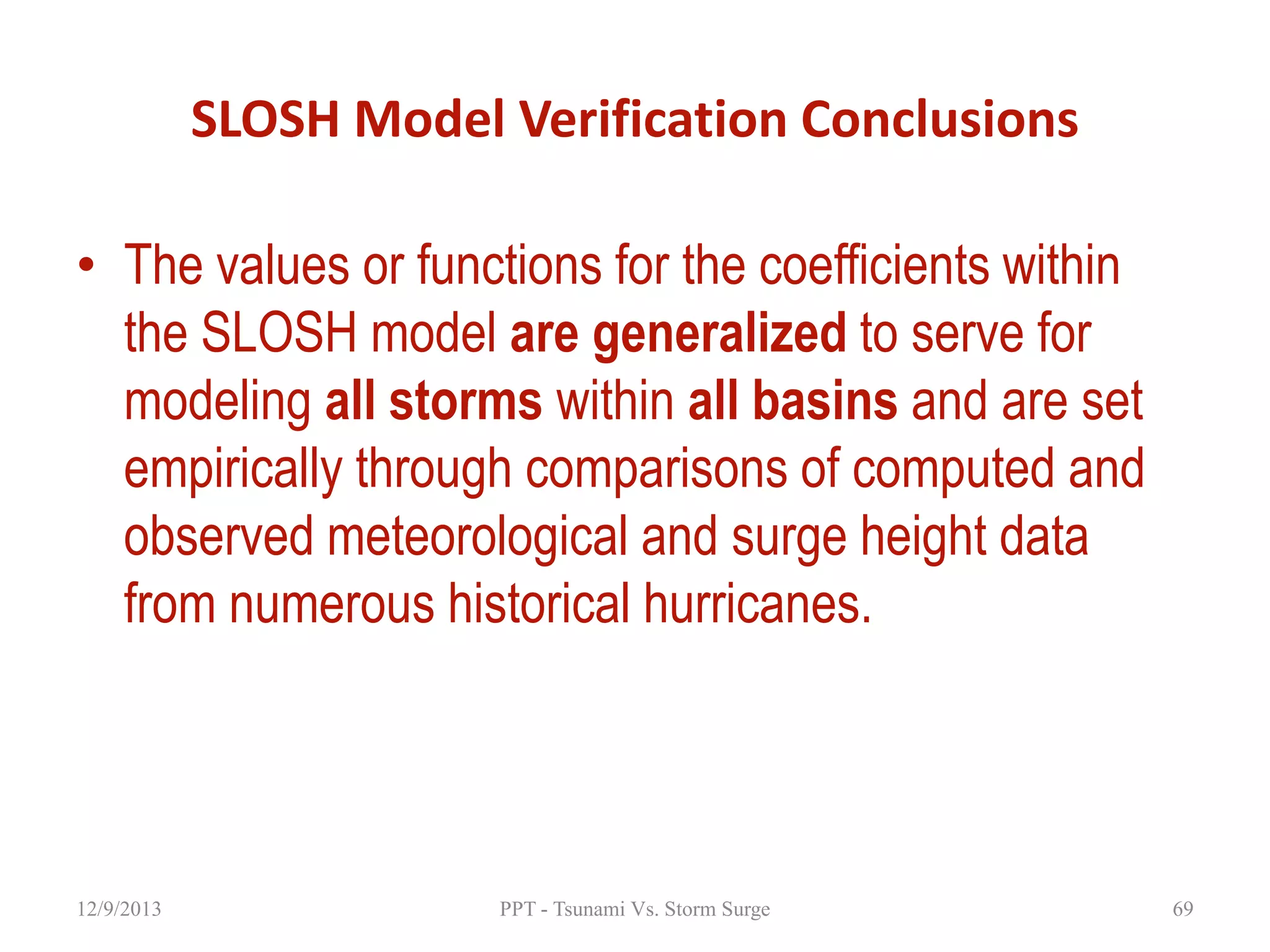 SLOSH Model Verification Conclusions

• The values or functions for the coefficients within the SLOSH model are generalized to serve for modeling all storms within all basins and are set empirically through comparisons of computed and observed meteorological and surge height data from numerous historical hurricanes.

12/9/2013

PPT - Tsunami Vs. Storm Surge

69